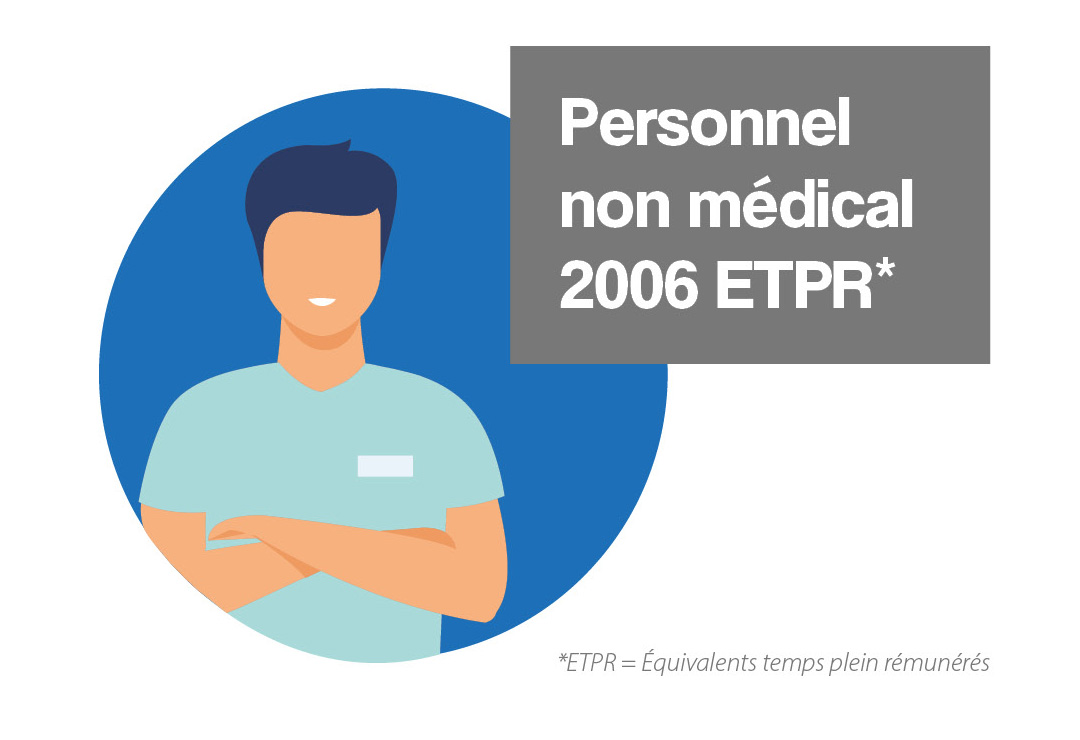 Personnel non médical 2006 ETPR*

*ETPR = Équivalents temps plein rémunérés